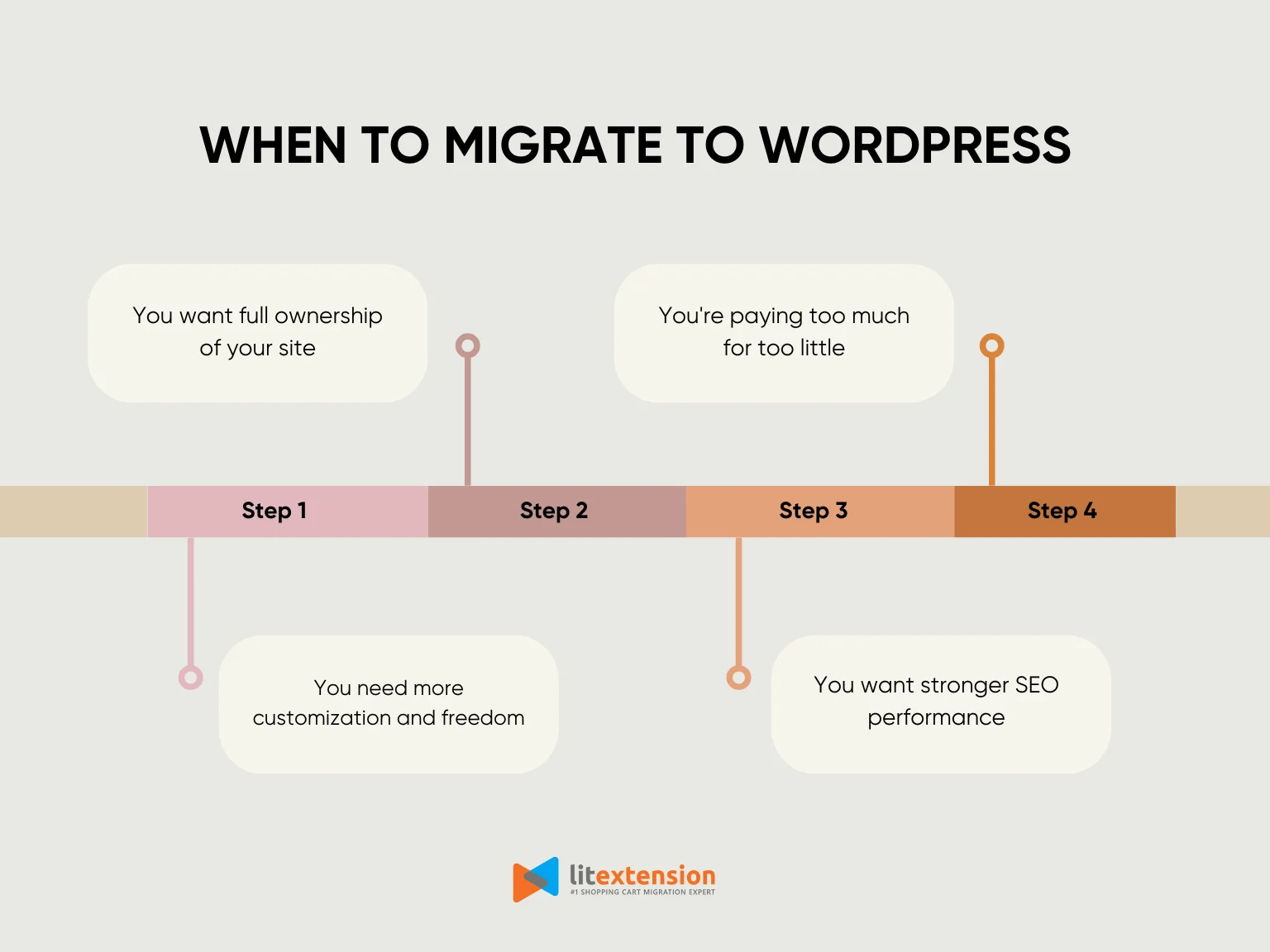 WHEN TO MIGRATE TO WORDPRESS

You want full ownership of your site

You're paying too much for too little

Step 1

Step 2

Step 3

Step 4

You need more customization and freedom

You want stronger SEO performance

litextension
#1 SHOPPING CART MIGRATION EXPERT